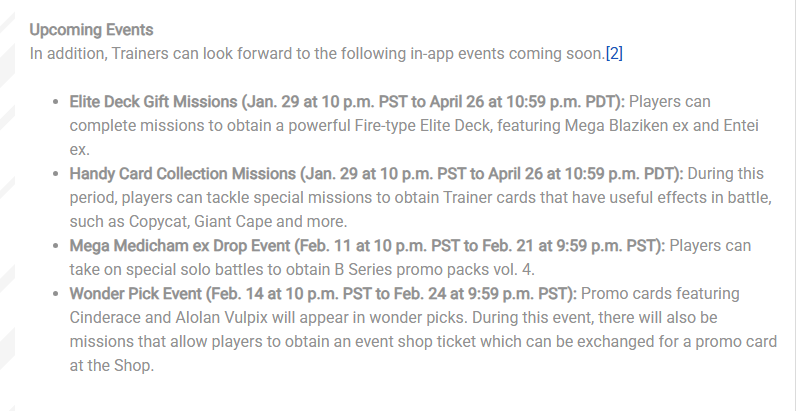 Upcoming Events
In addition, Trainers can look forward to the following in-app events coming soon.[2]

- Elite Deck Gift Missions (Jan. 29 at 10 p.m. PST to April 26 at 10:59 p.m. PDT): Players can complete missions to obtain a powerful Fire-type Elite Deck, featuring Mega Blaziken ex and Entei ex.
- Handy Card Collection Missions (Jan. 29 at 10 p.m. PST to April 26 at 10:59 p.m. PDT): During this period, players can tackle special missions to obtain Trainer cards that have useful effects in battle, such as Copycat, Giant Cape and more.
- Mega Medicham ex Drop Event (Feb. 11 at 10 p.m. PST to Feb. 21 at 9:59 p.m. PST): Players can take on special solo battles to obtain B Series promo packs vol. 4.
- Wonder Pick Event (Feb. 14 at 10 p.m. PST to Feb. 24 at 9:59 p.m. PST): Promo cards featuring Cinderace and Alolan Vulpix will appear in wonder picks. During this event, there will also be missions that allow players to obtain an event shop ticket which can be exchanged for a promo card at the Shop.